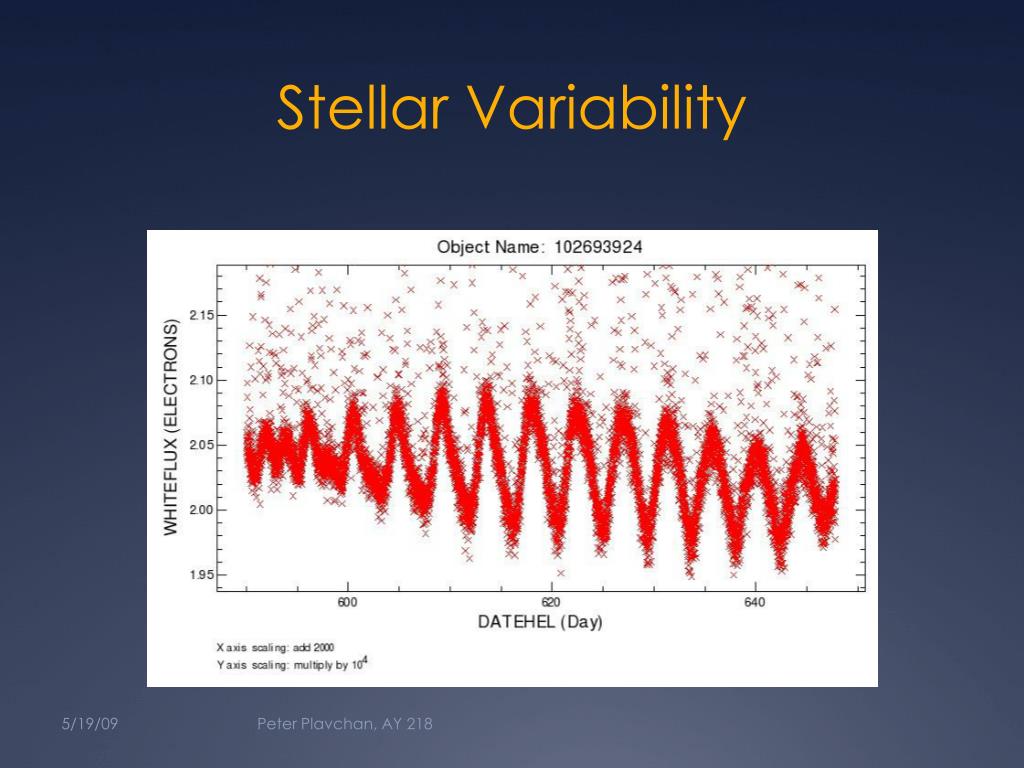 Stellar Variability

Object Name: 102693924

WHITEFLUX (ELECTRONS)

2.15
2.10
2.05
2.00
1.95

600
620
640

DATEHEL (Day)

X axis scaling: add 2000
Y axis scaling: multiply by $10^4$

5/19/09

Peter Plavchan, AY 218